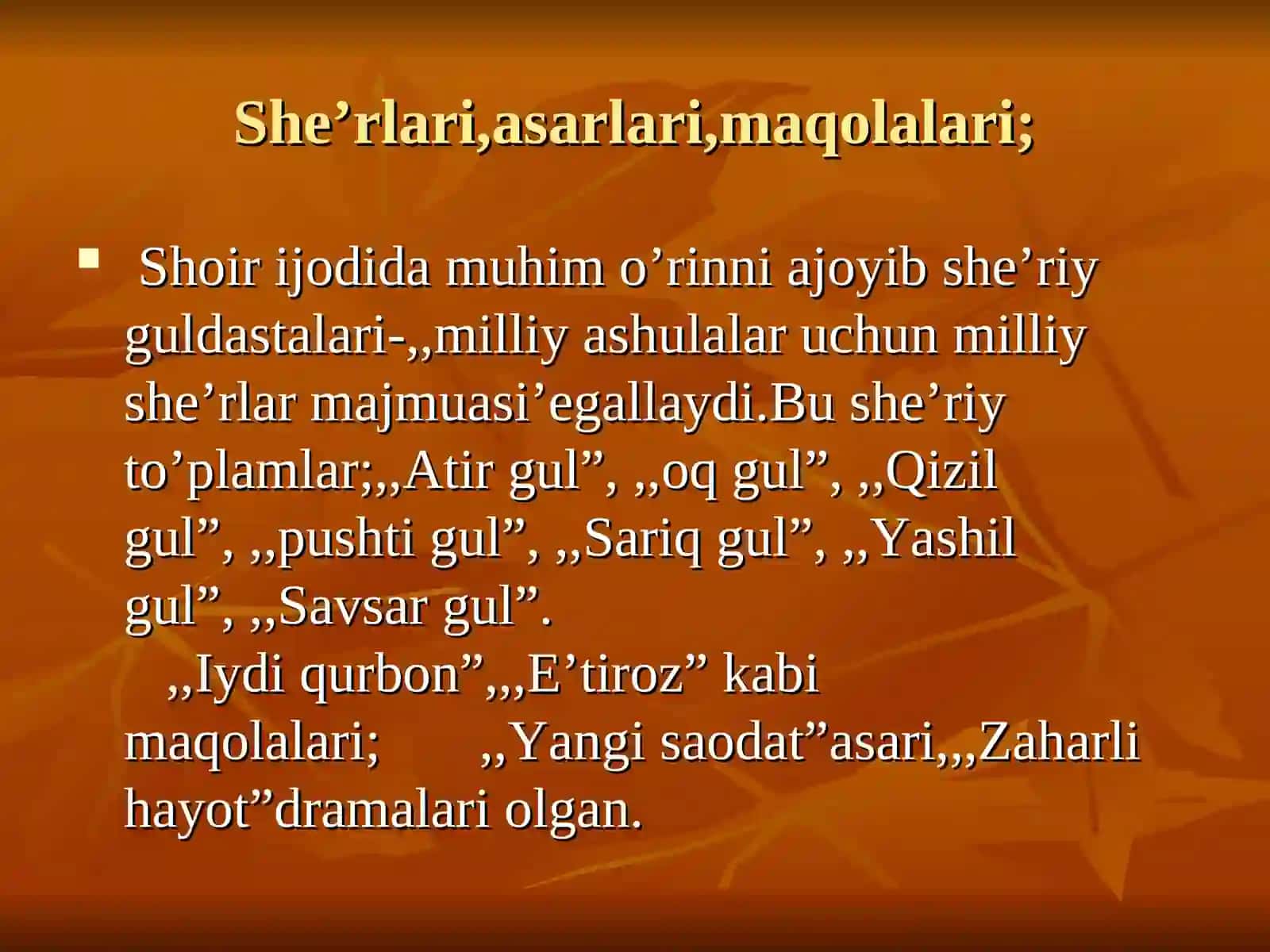 She’rlari,asarlari,maqolalari;

▪ Shoir ijodida muhim o’rinni ajoyib she’riy guldastalari-,,milliy ashulalar uchun milliy she’rlar majmuasi’egallaydi.Bu she’riy to’plamlar;,,Atir gul”, ,,oq gul”, ,,Qizil gul”, ,,pushti gul”, ,,Sariq gul”, ,,Yashil gul”, ,,Savsar gul”.
,,Iydi qurbon”,,,E’tiroz” kabi maqolalari; ,,Yangi saodat”asari,,,Zaharli hayot”dramalari olgan.